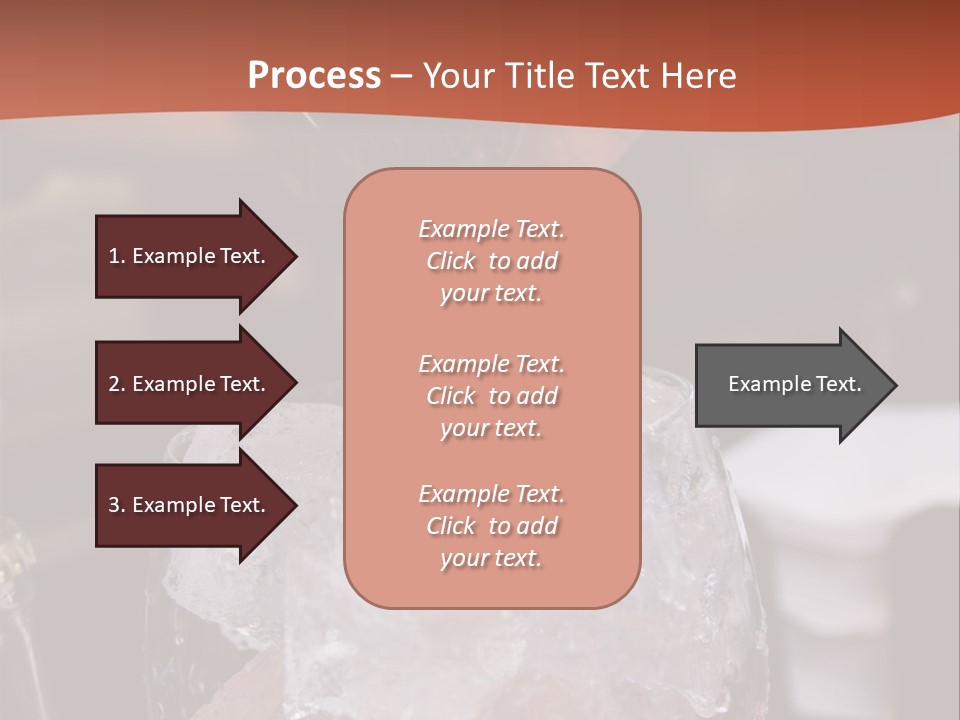 Process – Your Title Text Here

1. Example Text.

2. Example Text.

3. Example Text.

Example Text. Click to add your text.

Example Text. Click to add your text.

Example Text. Click to add your text.

Example Text.